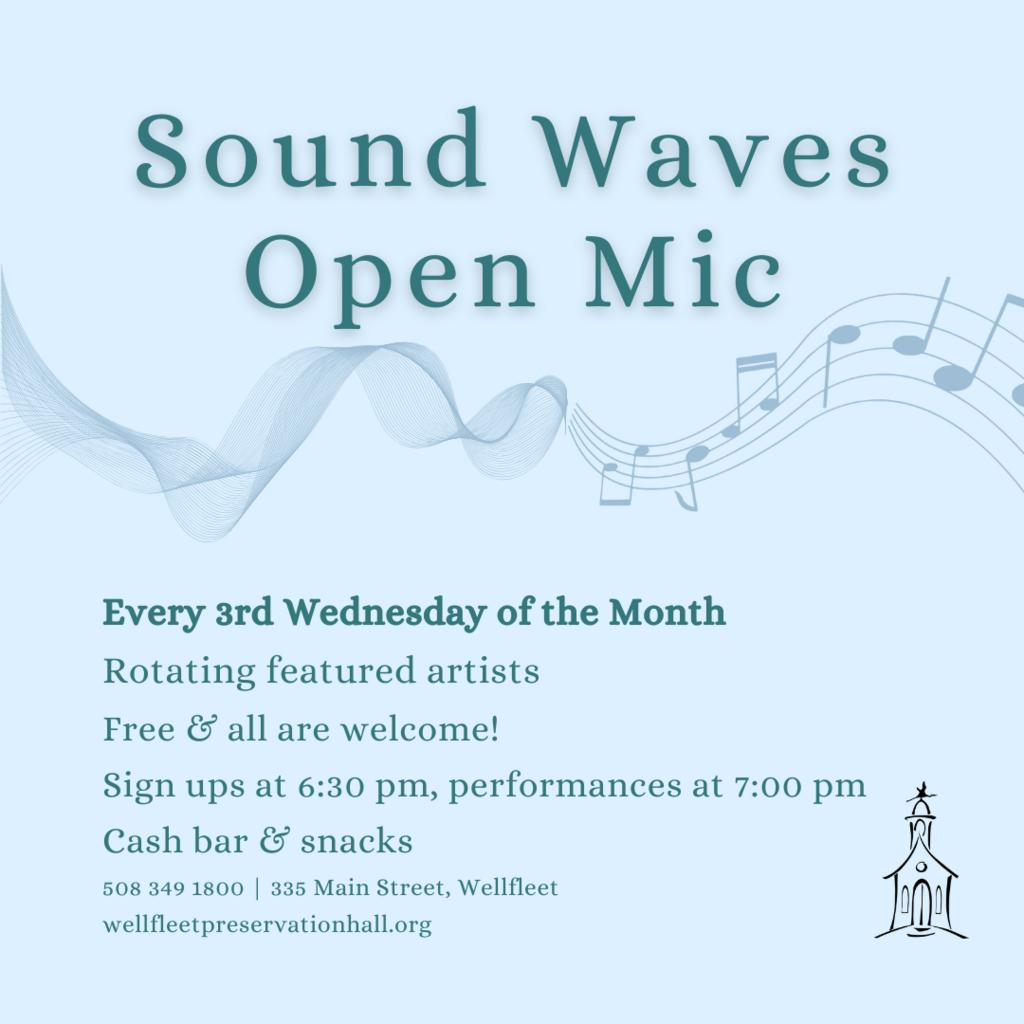 Sound Waves Open Mic

Every 3rd Wednesday of the Month

Rotating featured artists

Free & all are welcome!

Sign ups at 6:30 pm, performances at 7:00 pm

Cash bar & snacks

508 349 1800 | 335 Main Street, Wellfleet
wellfleetpreservationhall.org